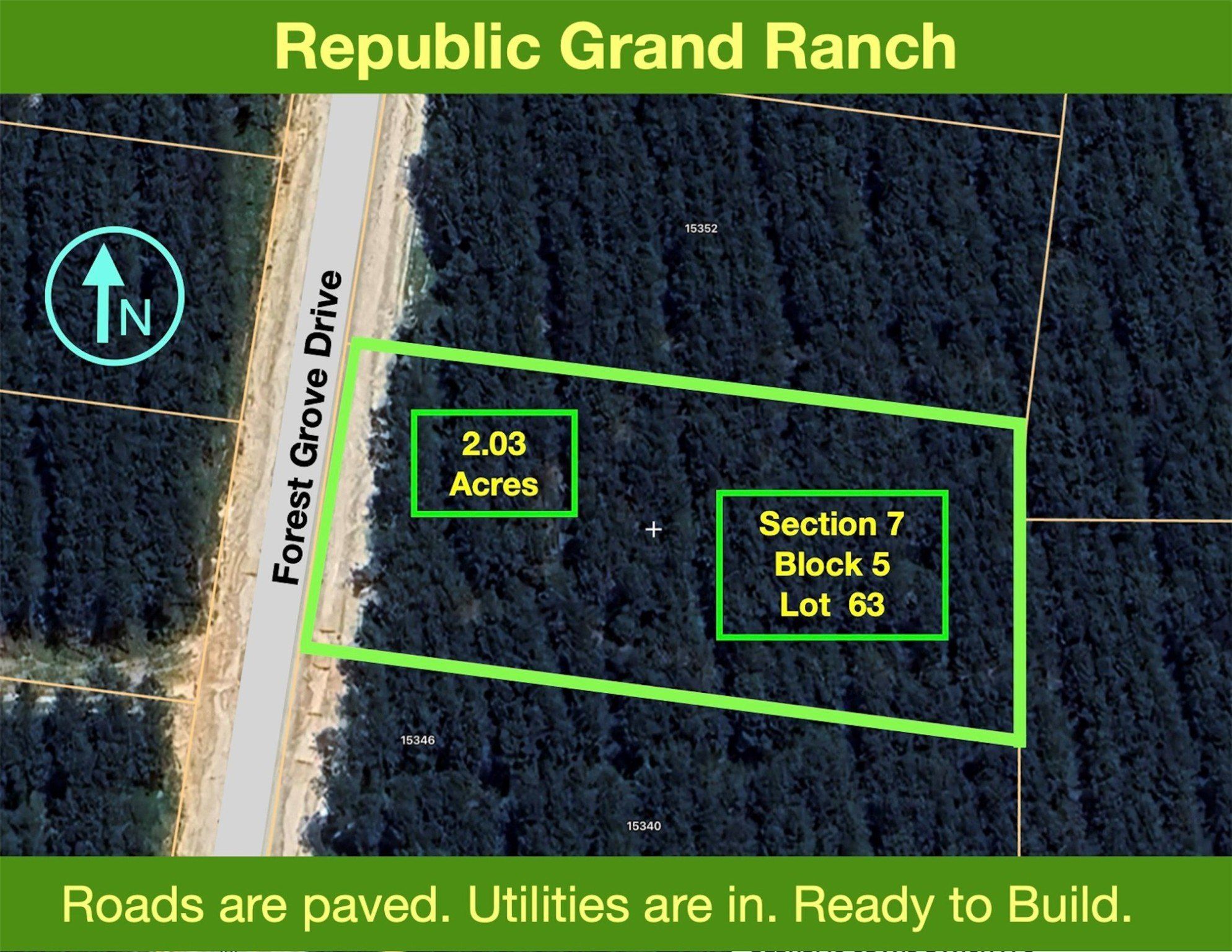 Republic Grand Ranch

N

Forest Grove Drive

15352

2.03 Acres

Section 7
Block 5
Lot 63

15346

15340

Roads are paved. Utilities are in. Ready to Build.